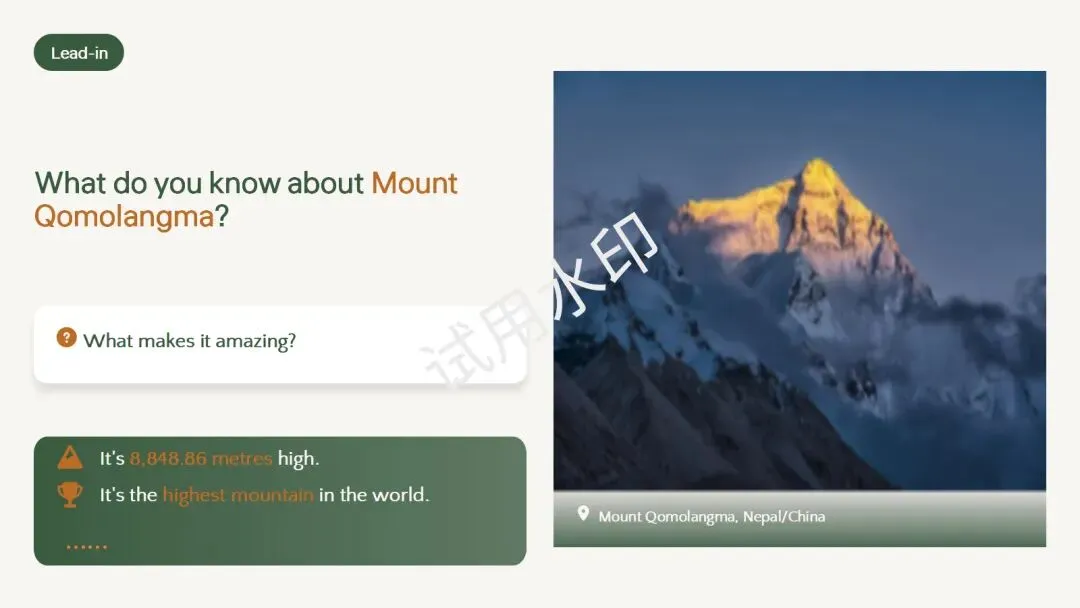 Lead-in

What do you know about Mount Qomolangma?

What makes it amazing?

It's 8,848.86 metres high.

It's the highest mountain in the world.

……

试用水印

Mount Qomolangma, Nepal/China